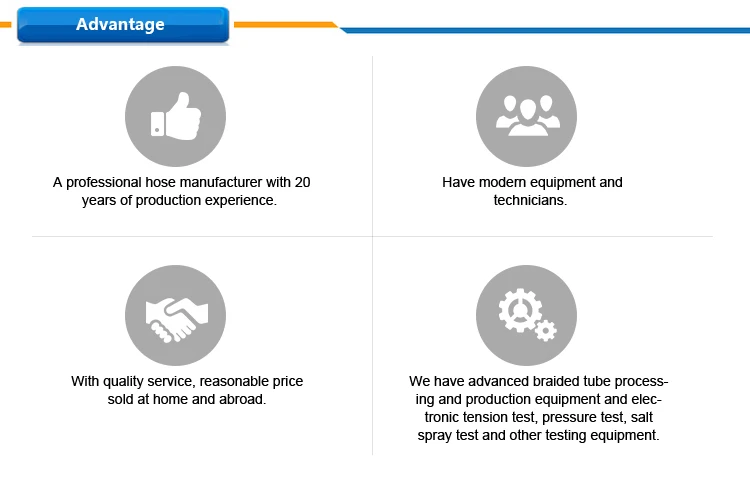 Advantage

A professional hose manufacturer with 20 years of production experience.

Have modern equipment and technicians.

With quality service, reasonable price sold at home and abroad.

We have advanced braided tube processing and production equipment and electronic tension test, pressure test, salt spray test and other testing equipment.